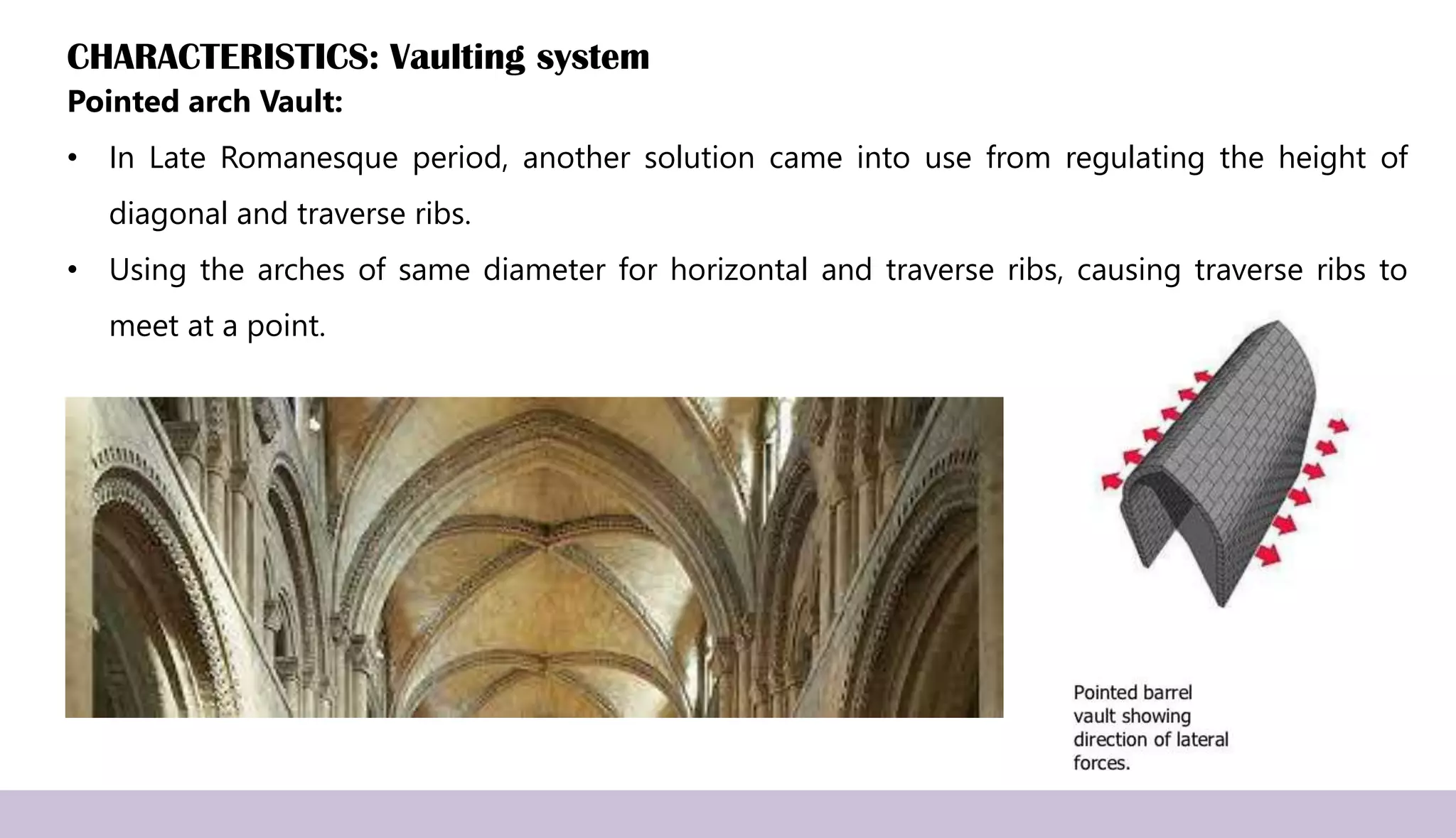 CHARACTERISTICS: Vaulting system
Pointed arch Vault:

• In Late Romanesque period, another solution came into use from regulating the height of diagonal and traverse ribs.

• Using the arches of same diameter for horizontal and traverse ribs, causing traverse ribs to meet at a point.

Pointed barrel vault showing direction of lateral forces.